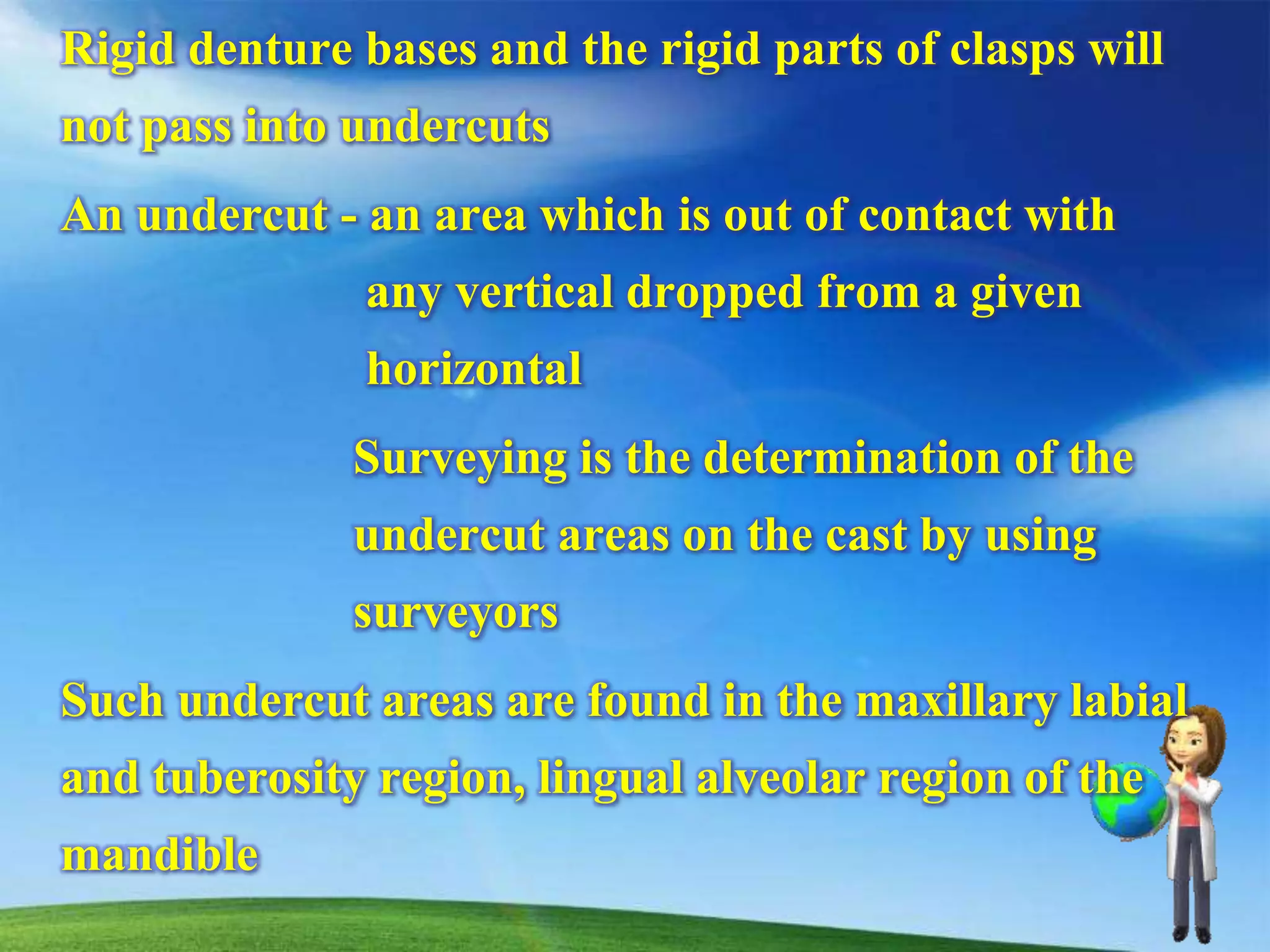 Rigid denture bases and the rigid parts of clasps will not pass into undercuts

An undercut - an area which is out of contact with any vertical dropped from a given horizontal

Surveying is the determination of the undercut areas on the cast by using surveyors

Such undercut areas are found in the maxillary labial and tuberosity region, lingual alveolar region of the mandible